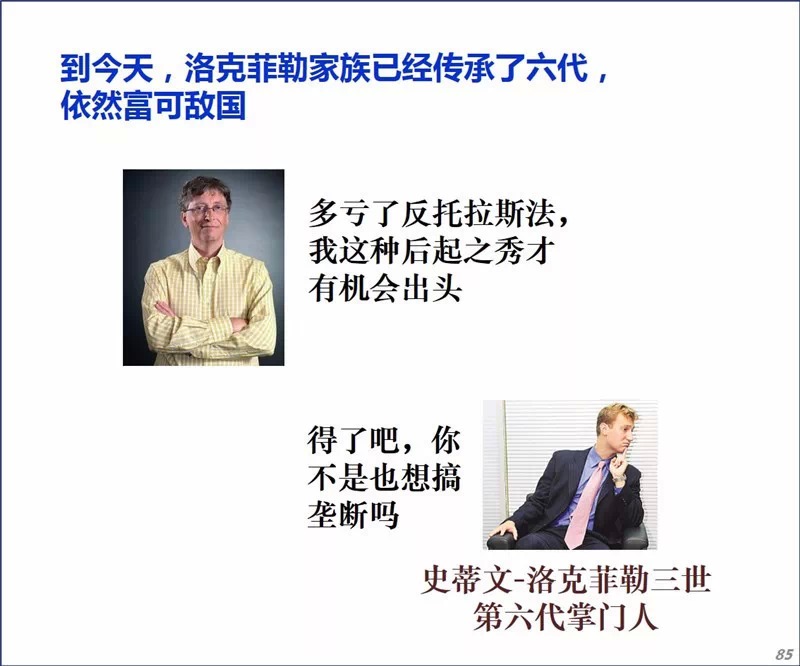 到今天，洛克菲勒家族已经传承了六代，依然富可敌国

多亏了反托拉斯法，我这种后起之秀才有机会出头

得了吧，你不是也想搞垄断吗

史蒂文-洛克菲勒三世
第六代掌门人

85